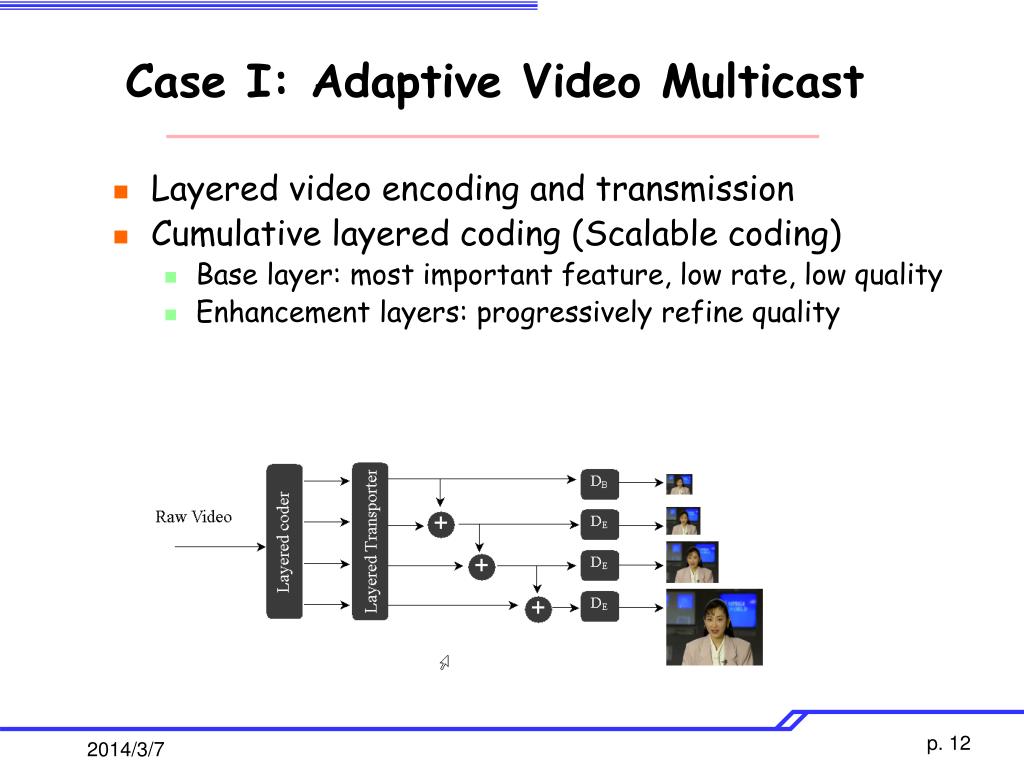 Case I: Adaptive Video Multicast

Layered video encoding and transmission

Cumulative layered coding (Scalable coding)

Base layer: most important feature, low rate, low quality

Enhancement layers: progressively refine quality

Raw Video

Layered coder

Layered Transporter

+

+

+

$D_B$

$D_E$

$D_E$

$D_E$

2014/3/7

p. 12